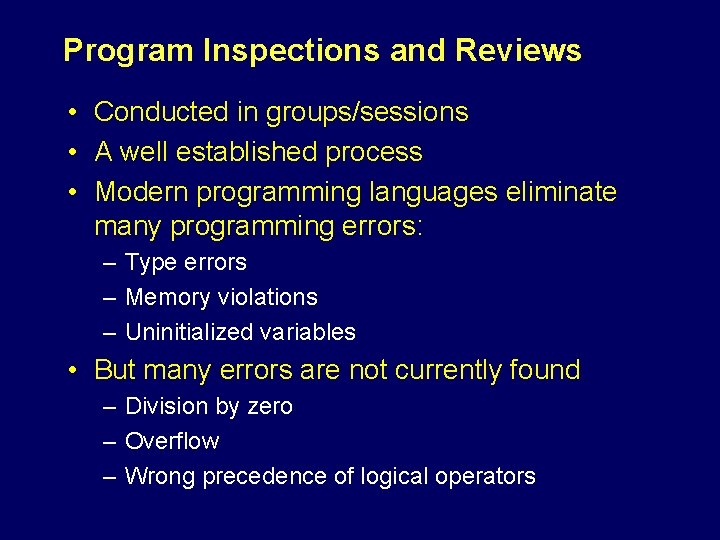 Program Inspections and Reviews

• Conducted in groups/sessions
• A well established process
• Modern programming languages eliminate many programming errors:
– Type errors
– Memory violations
– Uninitialized variables
• But many errors are not currently found
– Division by zero
– Overflow
– Wrong precedence of logical operators